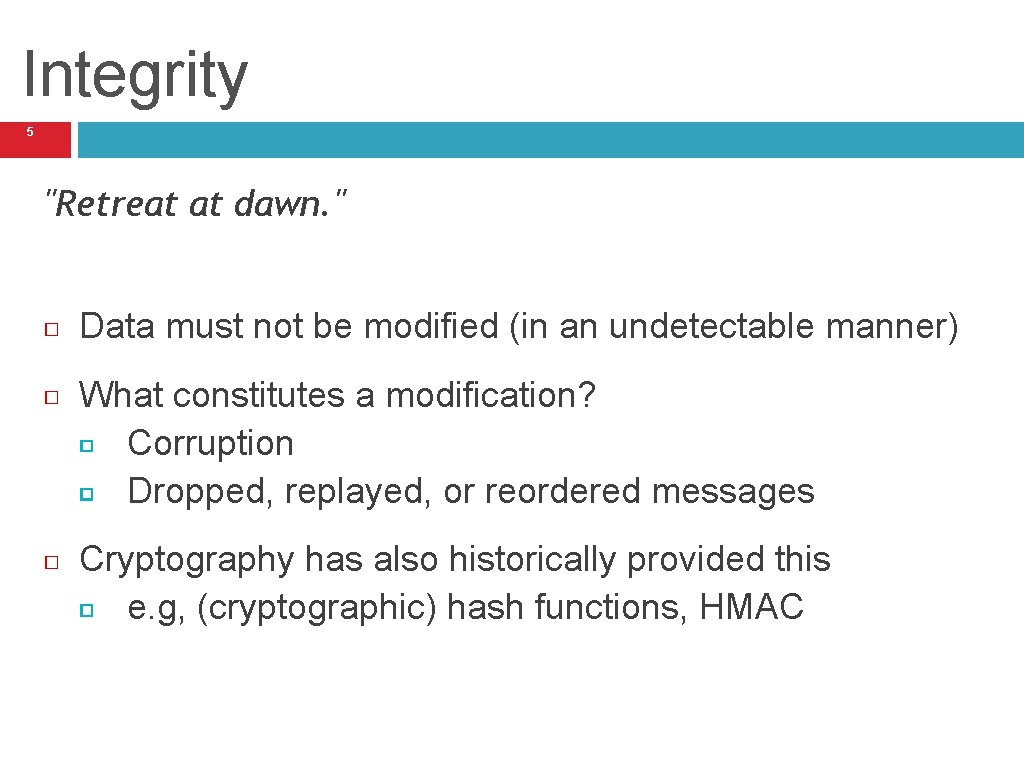 Integrity

5

"Retreat at dawn."

Data must not be modified (in an undetectable manner)

What constitutes a modification?
Corruption
Dropped, replayed, or reordered messages

Cryptography has also historically provided this
e.g, (cryptographic) hash functions, HMAC